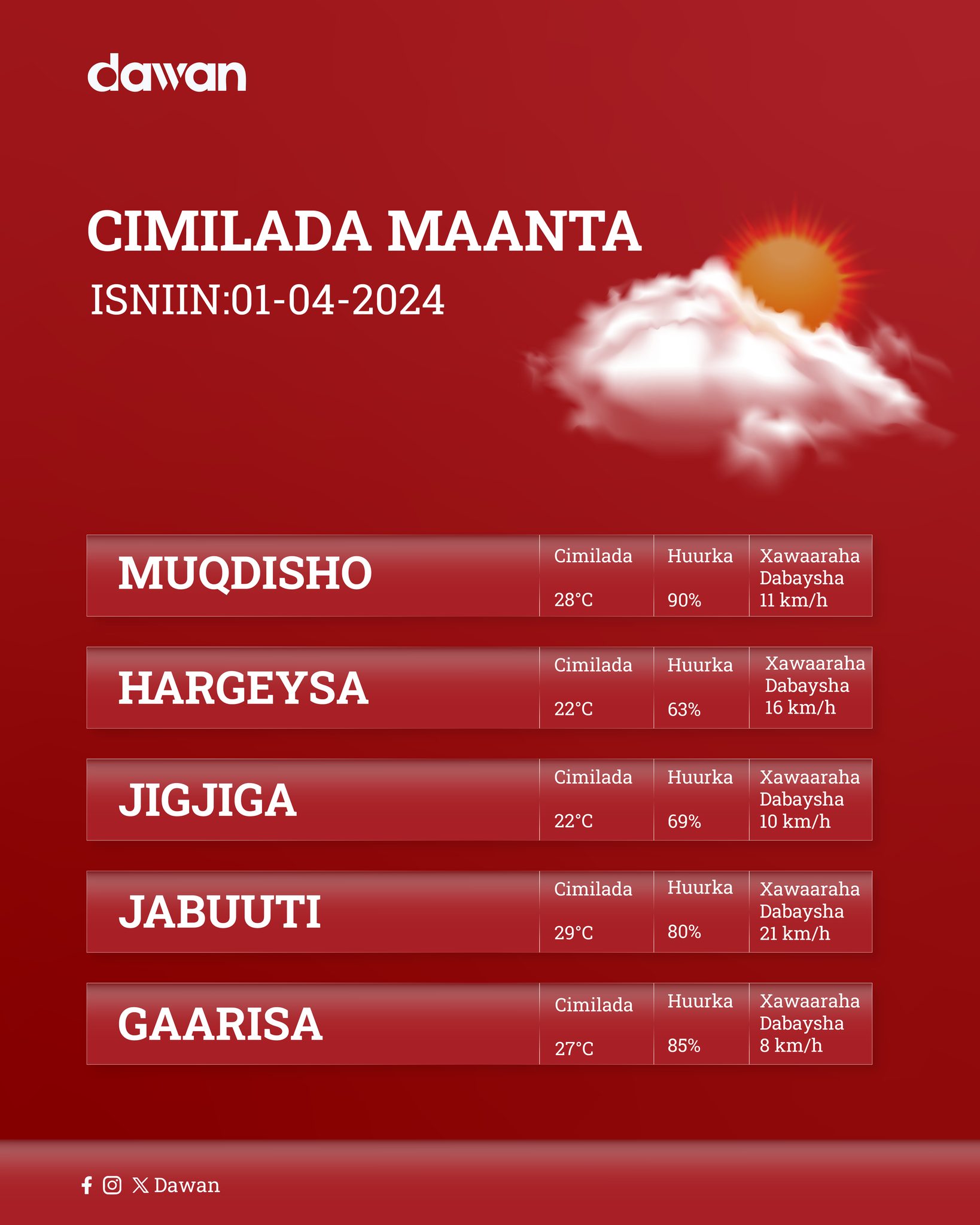 dawan

CIMILADA MAANTA
ISNIIN:01-04-2024

MUQDISHO
Cimilada
28°C
Huurka
90%
Xawaaraha Dabaysha
11 km/h

HARGEYSA
Cimilada
22°C
Huurka
63%
Xawaaraha Dabaysha
16 km/h

JIGJIGA
Cimilada
22°C
Huurka
69%
Xawaaraha Dabaysha
10 km/h

JABUUTI
Cimilada
29°C
Huurka
80%
Xawaaraha Dabaysha
21 km/h

GAARISA
Cimilada
27°C
Huurka
85%
Xawaaraha Dabaysha
8 km/h

Dawan